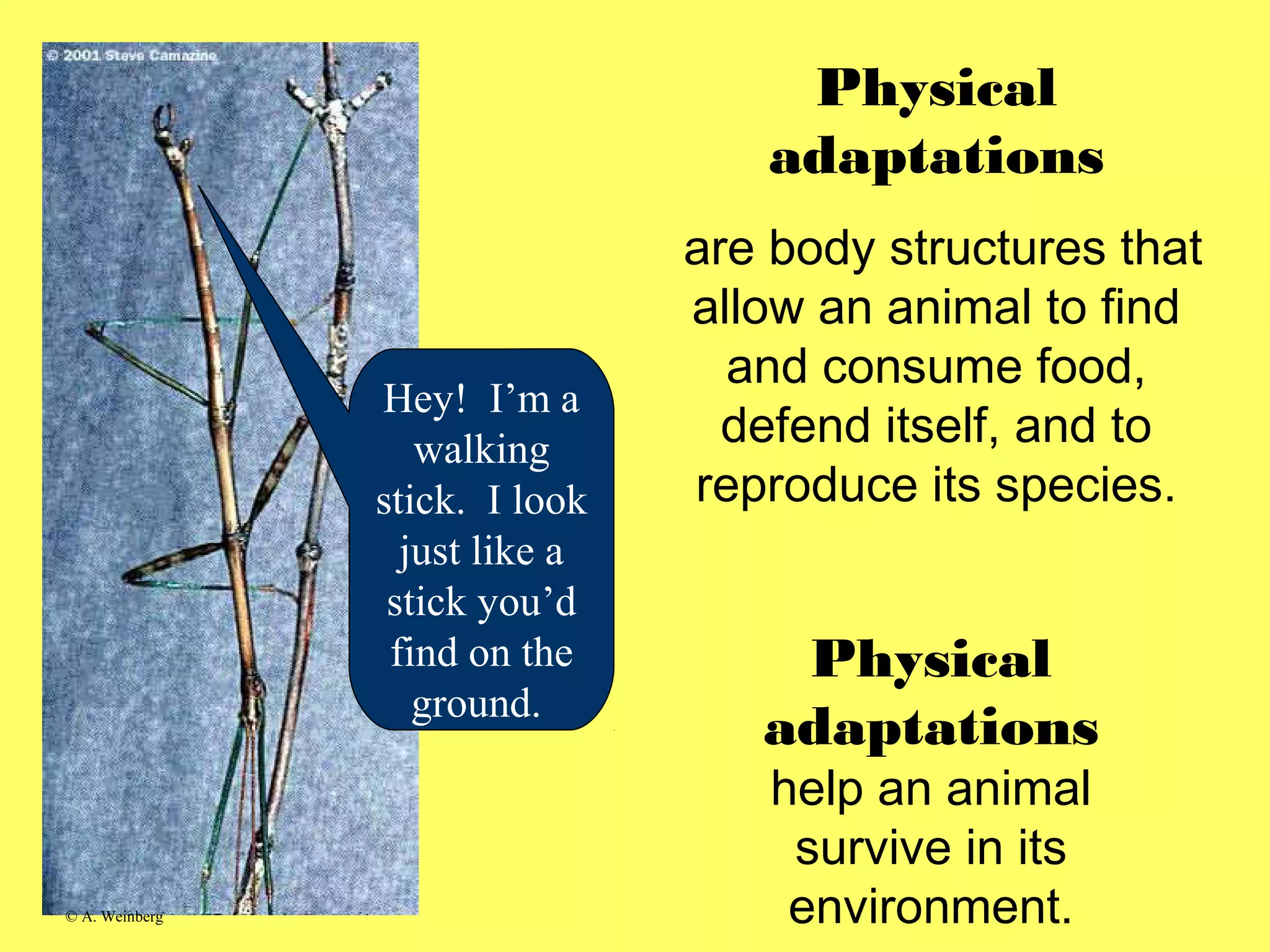 © 2001 Steve Camazine

Hey! I'm a walking stick. I look just like a stick you'd find on the ground.

© A. Weinberg

Physical adaptations

are body structures that allow an animal to find and consume food, defend itself, and to reproduce its species.

Physical adaptations help an animal survive in its environment.